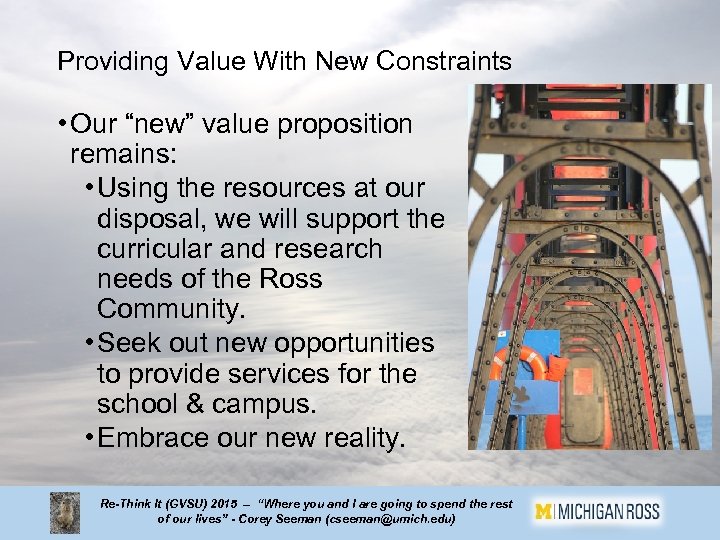 Providing Value With New Constraints

• Our “new” value proposition remains:

• Using the resources at our disposal, we will support the curricular and research needs of the Ross Community.

• Seek out new opportunities to provide services for the school & campus.

• Embrace our new reality.

Re-Think It (GVSU) 2015 – “Where you and I are going to spend the rest of our lives” - Corey Seeman (cseeman@umich.edu)

M | MICHIGAN ROSS